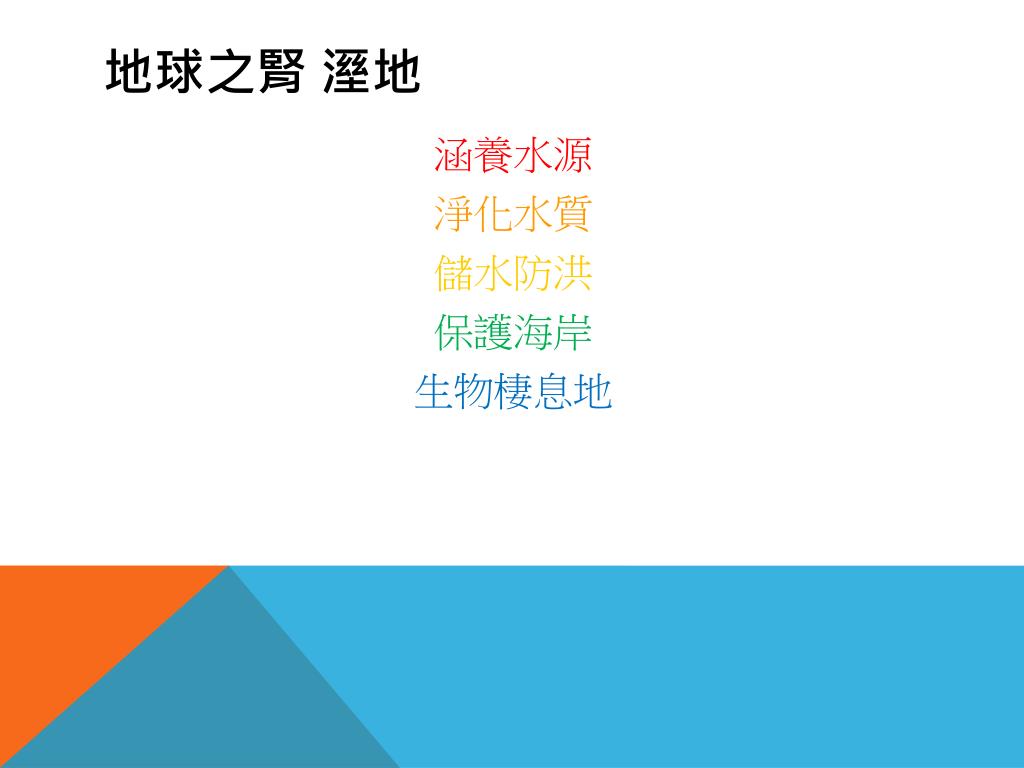 地球之腎 溼地

涵養水源
淨化水質
儲水防洪
保護海岸
生物棲息地